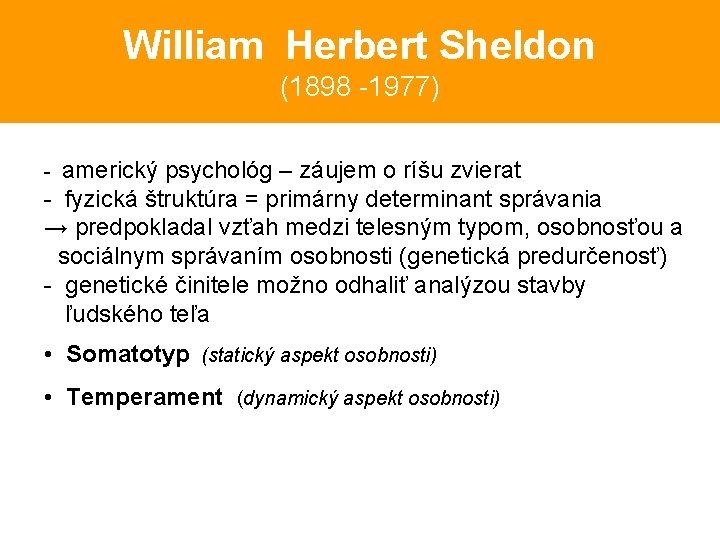 William Herbert Sheldon
(1898 -1977)

- americký psychológ – záujem o ríšu zvierat
- fyzická štruktúra = primárny determinant správania
→ predpokladal vzťah medzi telesným typom, osobnosťou a sociálnym správaním osobnosti (genetická predurčenosť)
- genetické činitele možno odhaliť analýzou stavby ľudského teľa

• Somatotyp (statický aspekt osobnosti)

• Temperament (dynamický aspekt osobnosti)